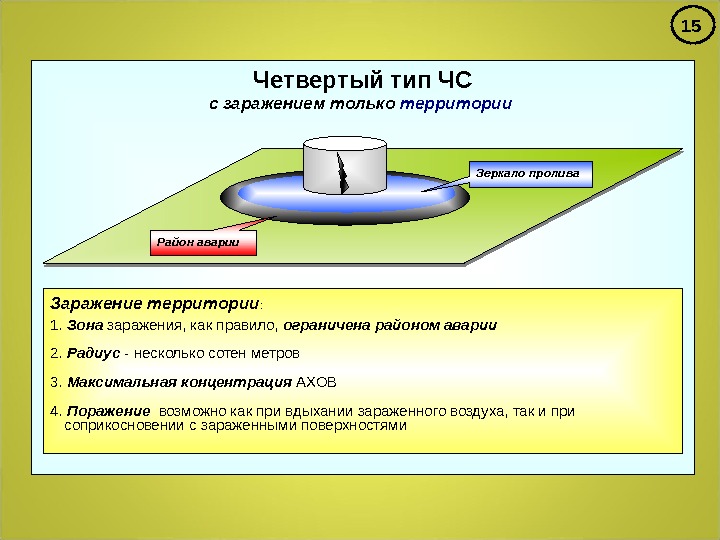 15

Четвертый тип ЧС
с заражением только территории

Зеркало пролива

Район аварии

Заражение территории:

1. Зона заражения, как правило, ограничена районом аварии

2. Радиус - несколько сотен метров

3. Максимальная концентрация АХОВ

4. Поражение возможно как при вдыхании зараженного воздуха, так и при соприкосновении с зараженными поверхностями